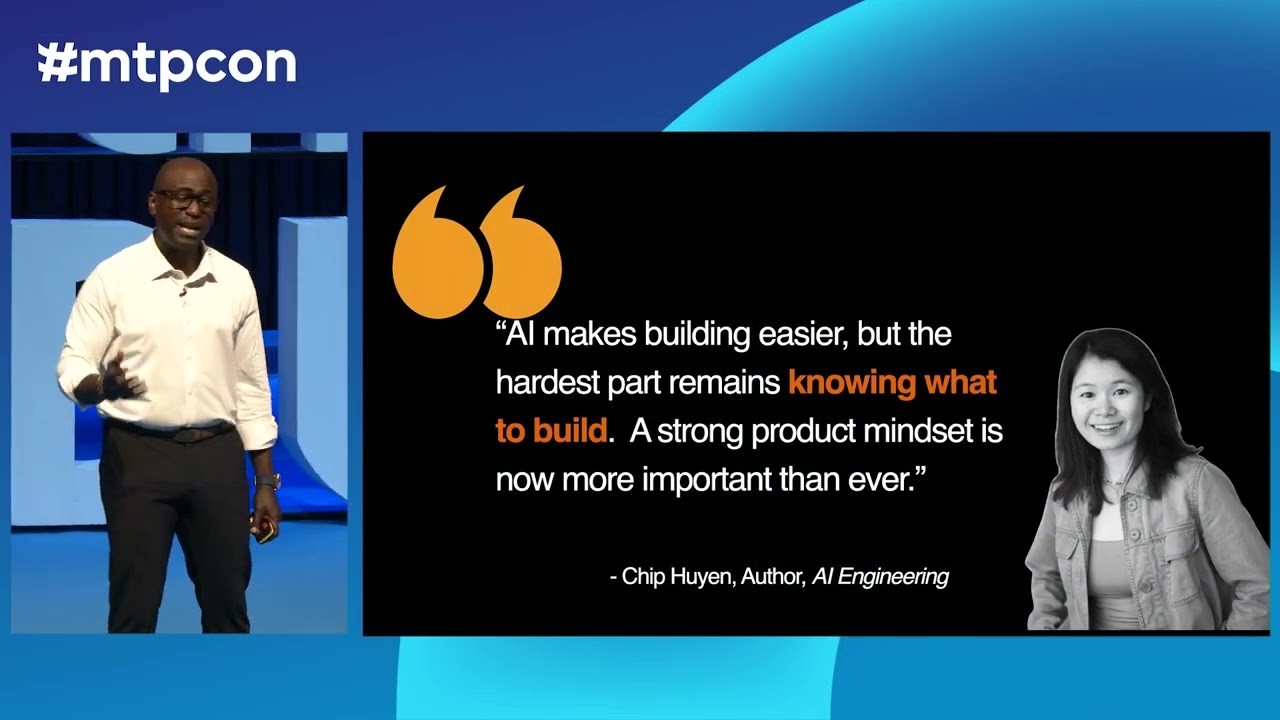 #mtpcon

“AI makes building easier, but the hardest part remains knowing what to build. A strong product mindset is now more important than ever.”

- Chip Huyen, Author, AI Engineering